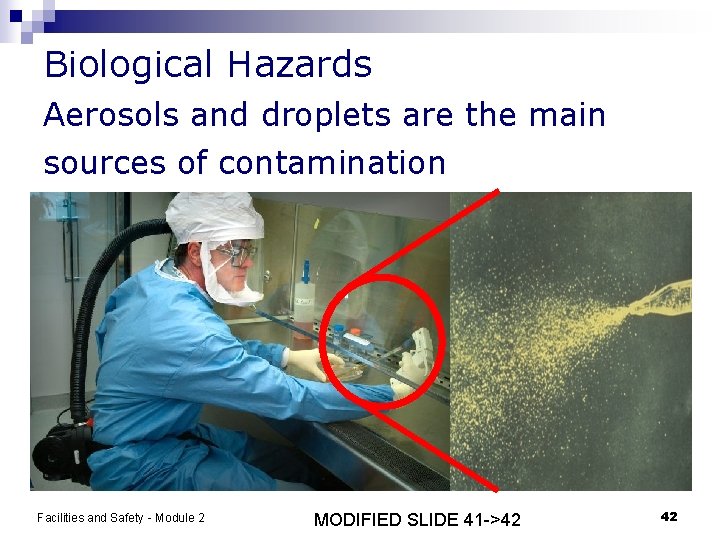 Biological Hazards

Aerosols and droplets are the main sources of contamination

Facilities and Safety - Module 2

MODIFIED SLIDE 41->42

42